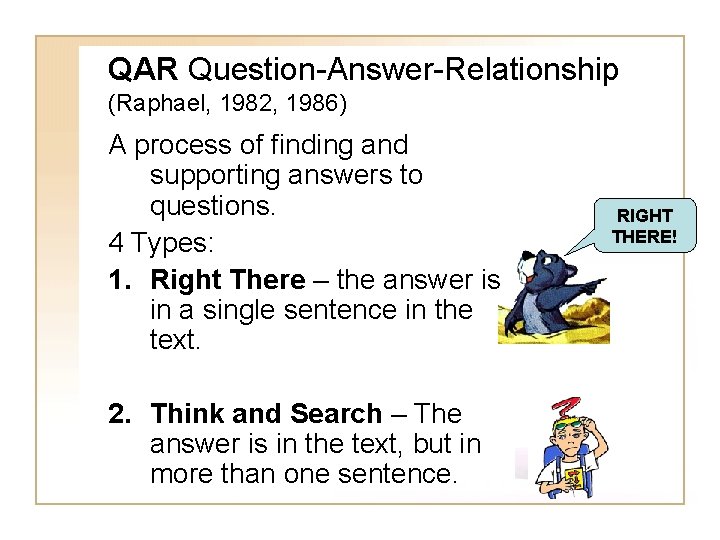 QAR Question-Answer-Relationship
(Raphael, 1982, 1986)

A process of finding and supporting answers to questions.

4 Types:

1. Right There – the answer is in a single sentence in the text.

RIGHT THERE!

2. Think and Search – The answer is in the text, but in more than one sentence.